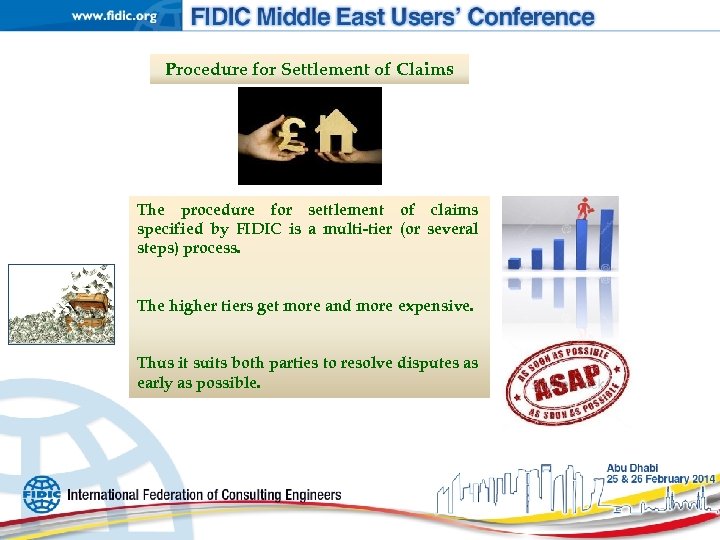 www.fidic.org FIDIC Middle East Users' Conference

Procedure for Settlement of Claims

£

The procedure for settlement of claims specified by FIDIC is a multi-tier (or several steps) process.

The higher tiers get more and more expensive.

Thus it suits both parties to resolve disputes as early as possible.

AS SOON AS POSSIBLE
ASAP
AS SOON AS POSSIBLE

FIDIC International Federation of Consulting Engineers

Abu Dhabi
25 & 26 February 2014